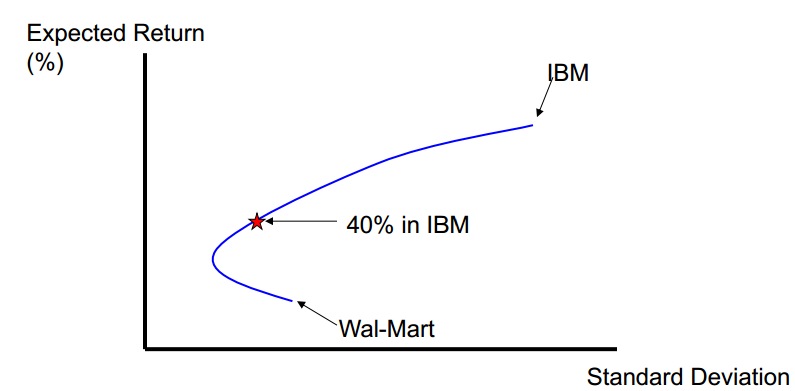 Expected Return
(%)

IBM

40% in IBM

Wal-Mart

Standard Deviation